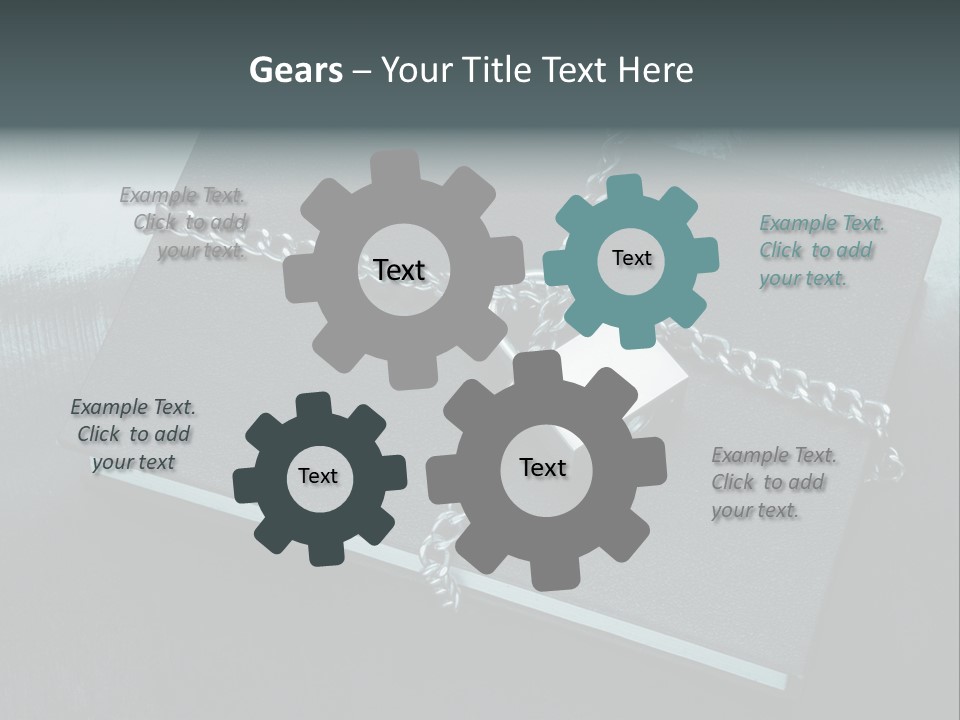 Gears – Your Title Text Here

Example Text. Click to add your text.

Text

Text

Example Text. Click to add your text.

Example Text. Click to add your text

Text

Text

Example Text. Click to add your text.